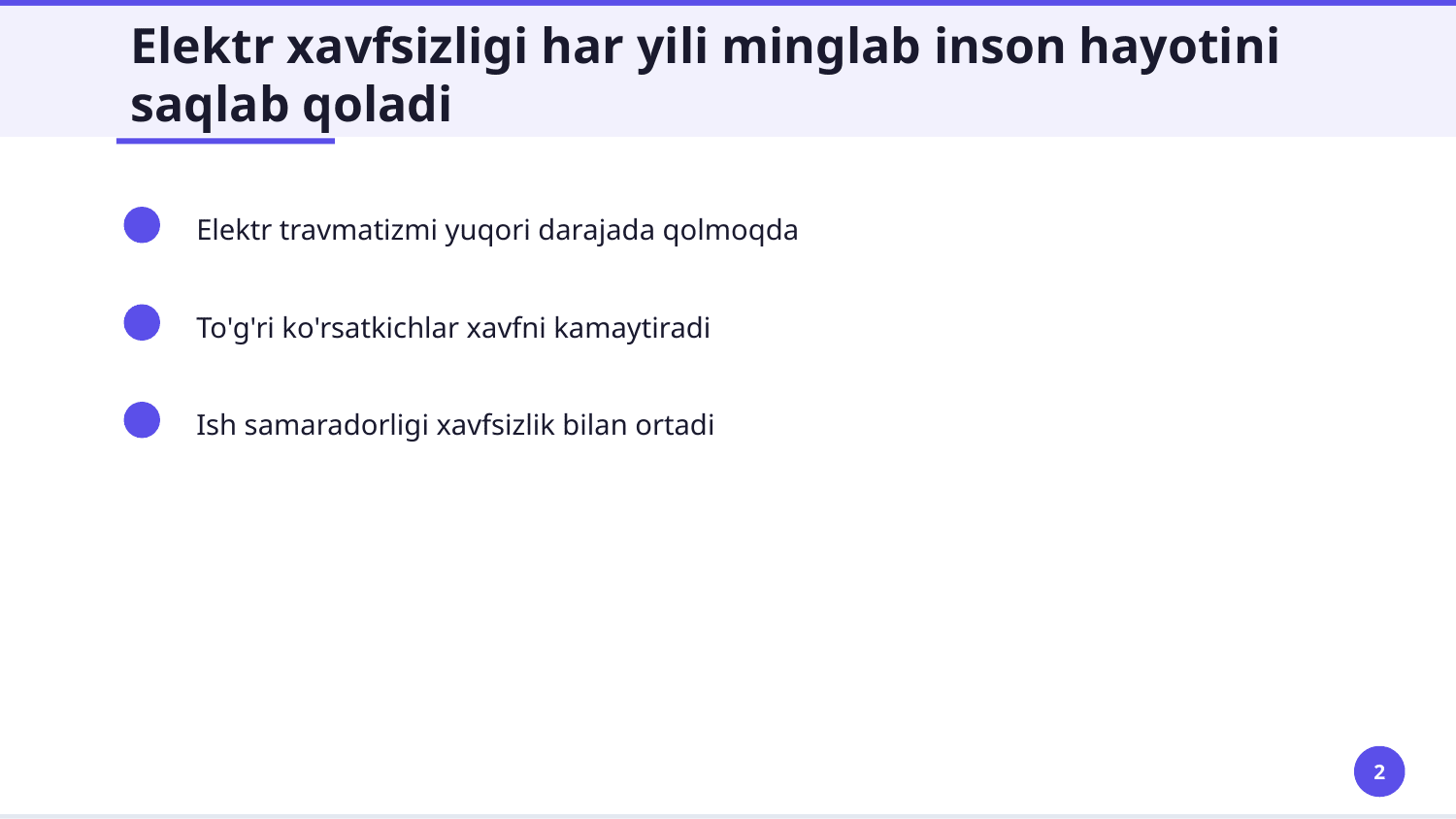 Elektr xavfsizligi har yili minglab inson hayotini saqlab qoladi

Elektr travmatizmi yuqori darajada qolmoqda

To'g'ri ko'rsatkichlar xavfni kamaytiradi

Ish samaradorligi xavfsizlik bilan ortadi

2